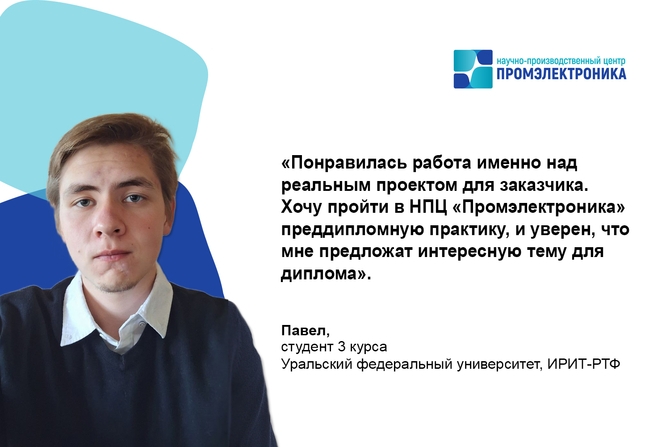 научно-производственный центр
ПРОМЭЛЕКТРОНИКА

«Понравилась работа именно над реальным проектом для заказчика. Хочу пройти в НПЦ «Промэлектроника» преддипломную практику, и уверен, что мне предложат интересную тему для диплома».

Павел,
студент 3 курса
Уральский федеральный университет, ИРИТ-РТФ